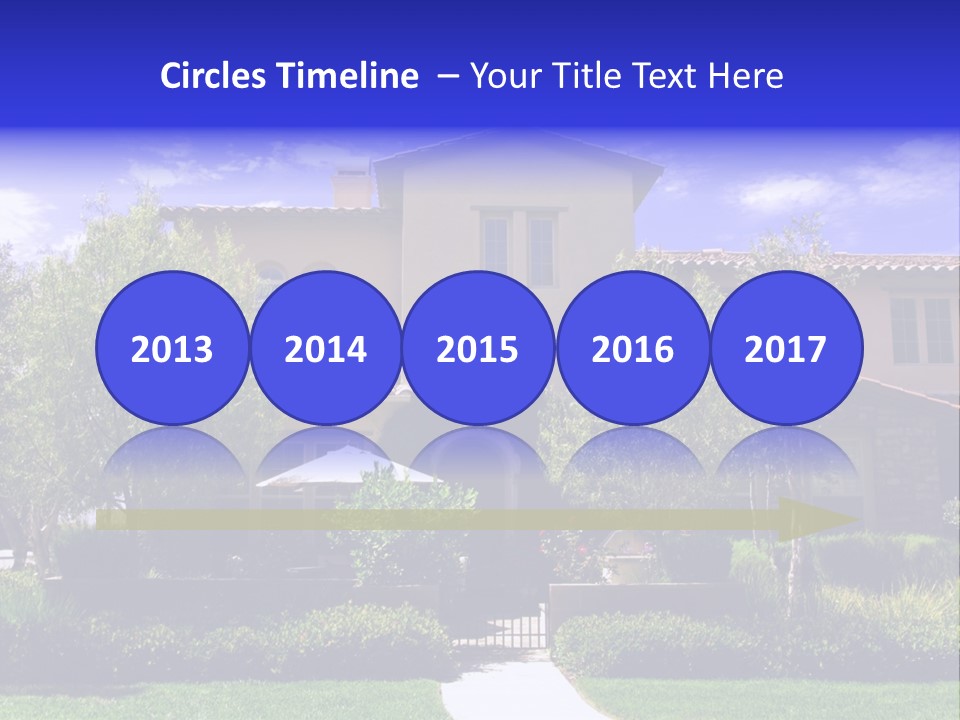 Circles Timeline – Your Title Text Here

2013

2014

2015

2016

2017